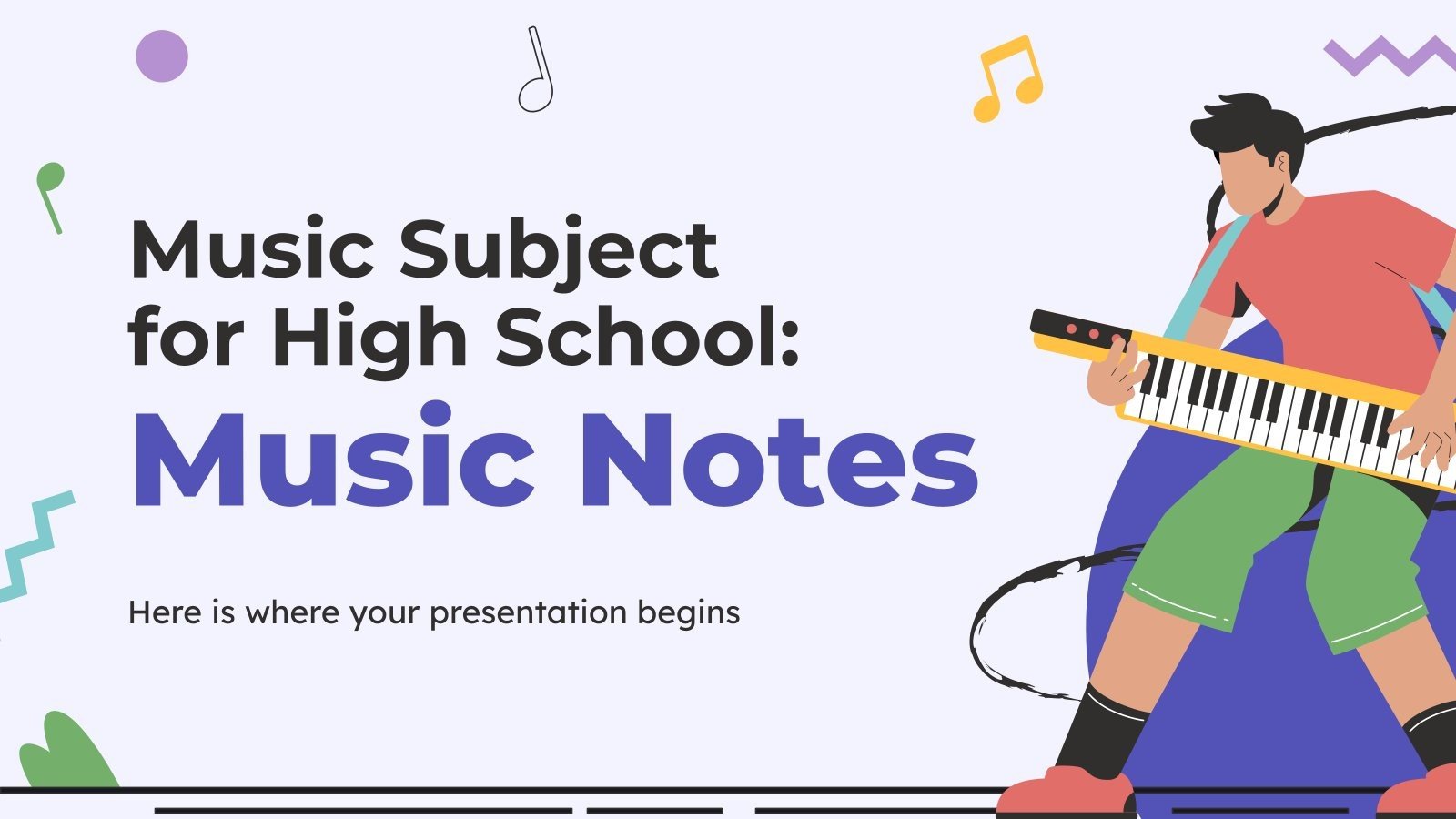 Music Subject for High School: Music Notes

Here is where your presentation begins